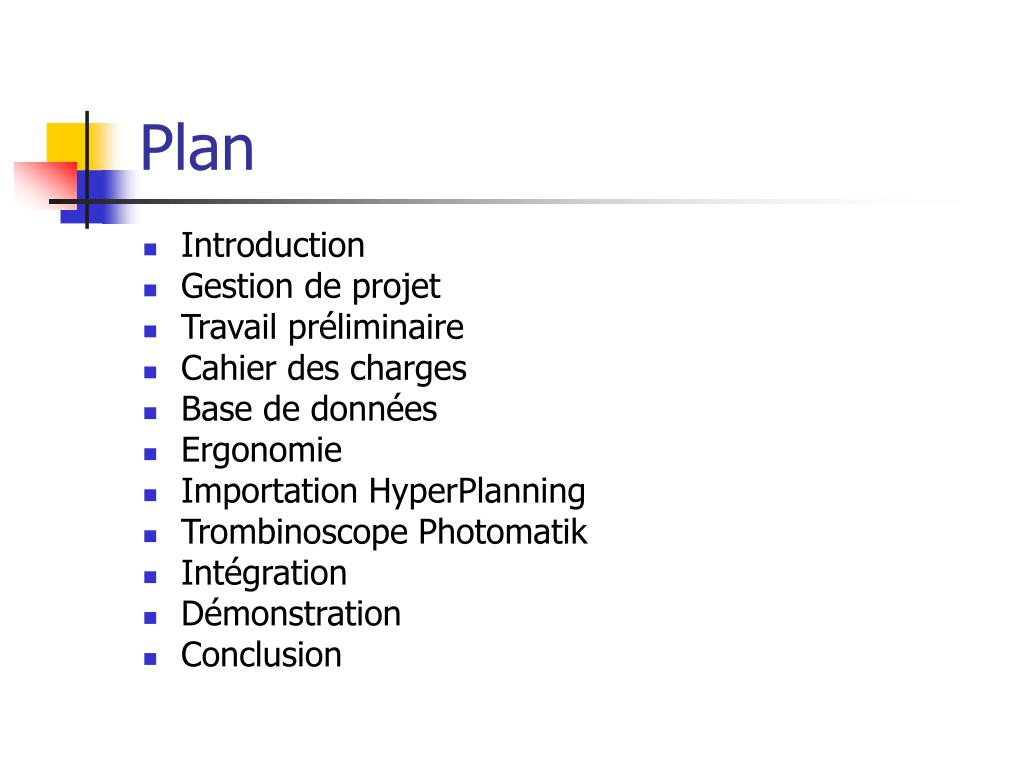 Plan

- Introduction
- Gestion de projet
- Travail préliminaire
- Cahier des charges
- Base de données
- Ergonomie
- Importation HyperPlanning
- Trombinoscope Photomatik
- Intégration
- Démonstration
- Conclusion